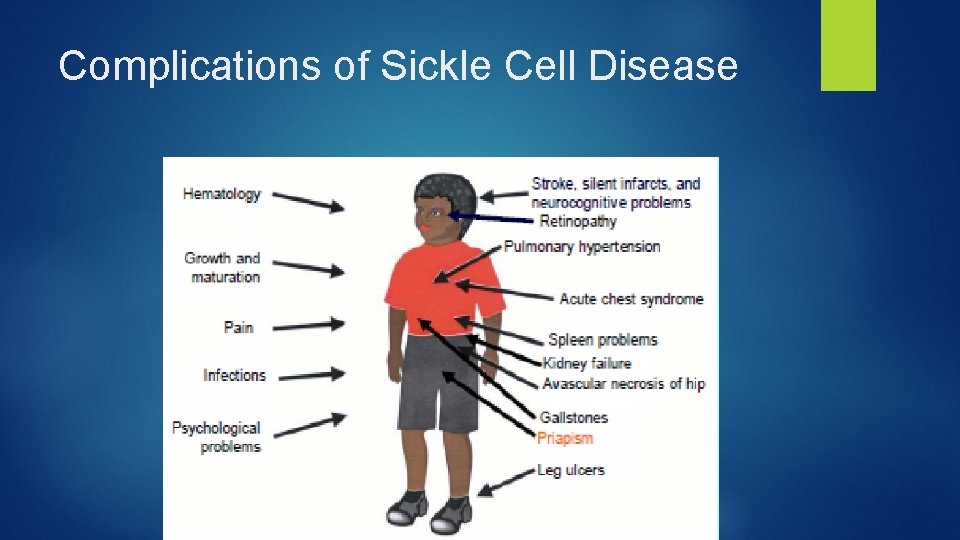 Complications of Sickle Cell Disease

Hematology

Growth and maturation

Pain

Infections

Psychological problems

Stroke, silent infarcts, and neurocognitive problems

Retinopathy

Pulmonary hypertension

Acute chest syndrome

Spleen problems

Kidney failure

Avascular necrosis of hip

Gallstones

Priapism

Leg ulcers